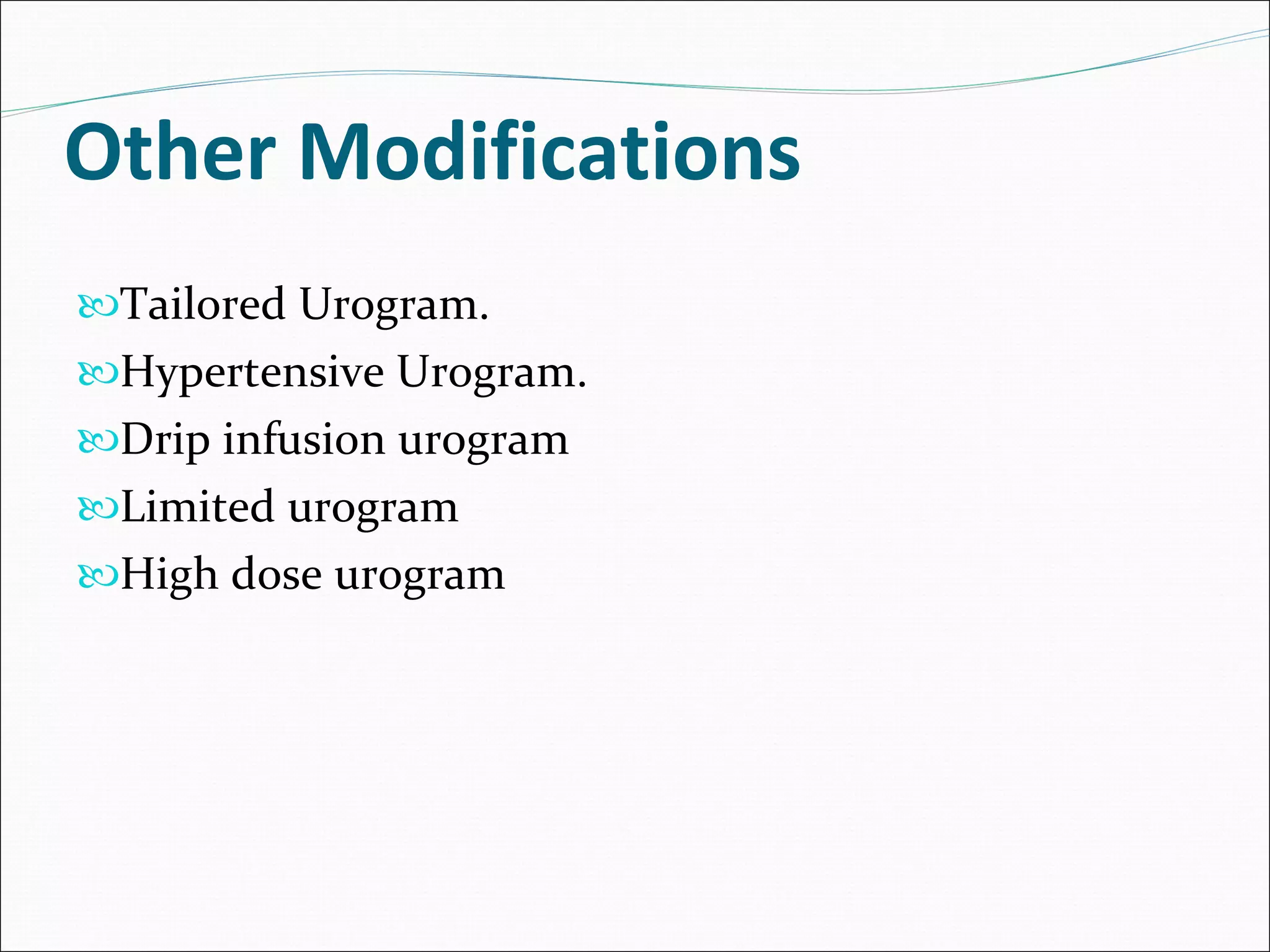 Other Modifications

Tailored Urogram.
Hypertensive Urogram.
Drip infusion urogram
Limited urogram
High dose urogram